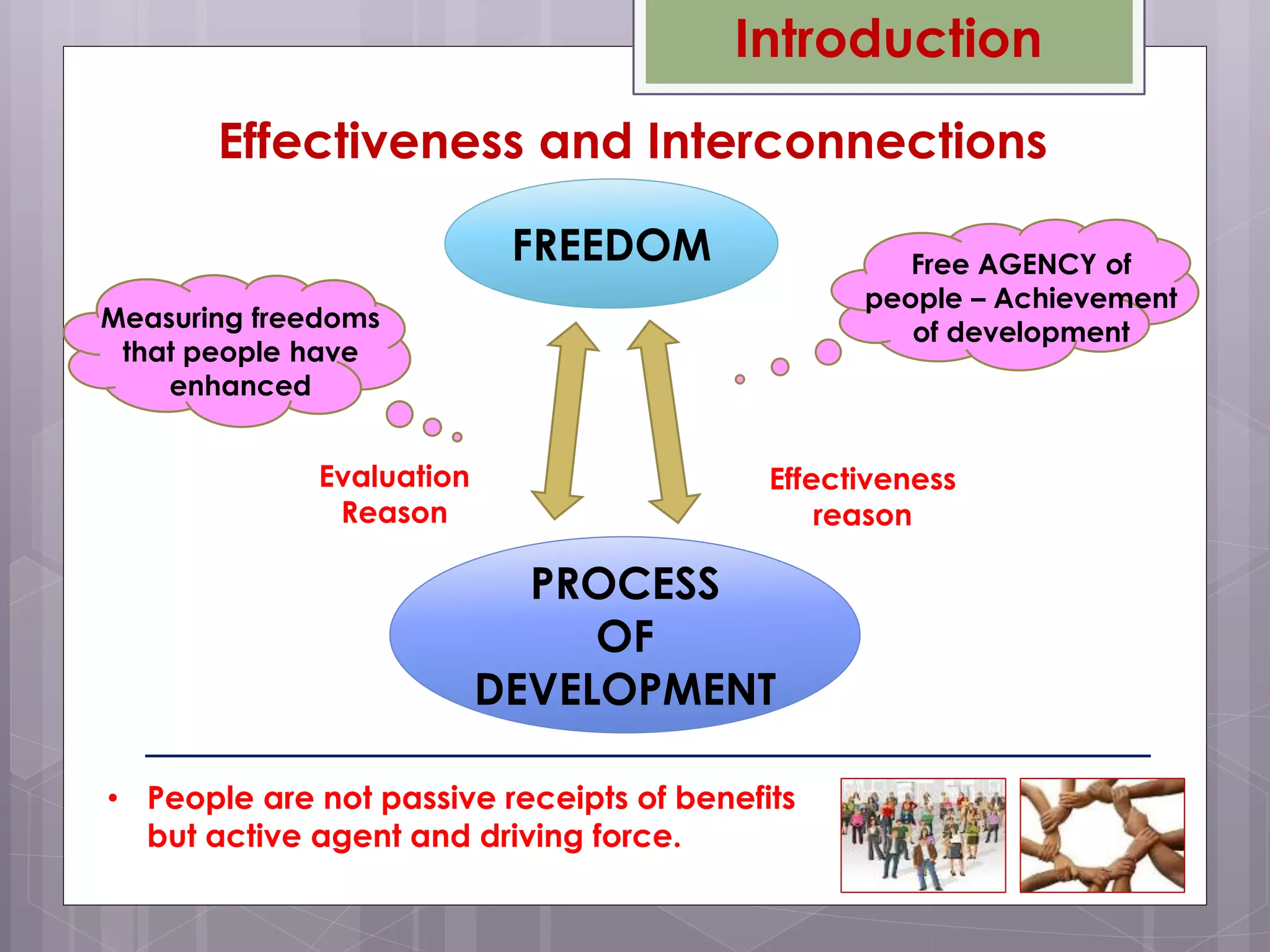 Introduction

Effectiveness and Interconnections

FREEDOM

Measuring freedoms that people have enhanced

Free AGENCY of people – Achievement of development

Evaluation Reason

Effectiveness reason

PROCESS OF DEVELOPMENT

• People are not passive receipts of benefits but active agent and driving force.